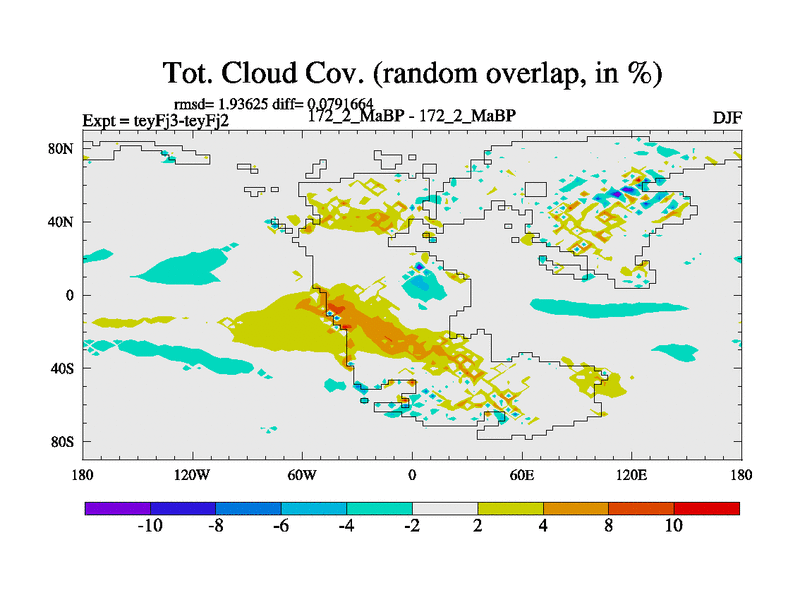 Tot. Cloud Cov. (random overlap, in %)

rmsd= 1.93625 diff= 0.0791664

Expt = teyFj3-teyFj2

172_2_MaBP - 172_2_MaBP

DJF

80N
40N
0
40S
80S

180 120W 60W 0 60E 120E 180

-10 -8 -6 -4 -2 2 4 8 10